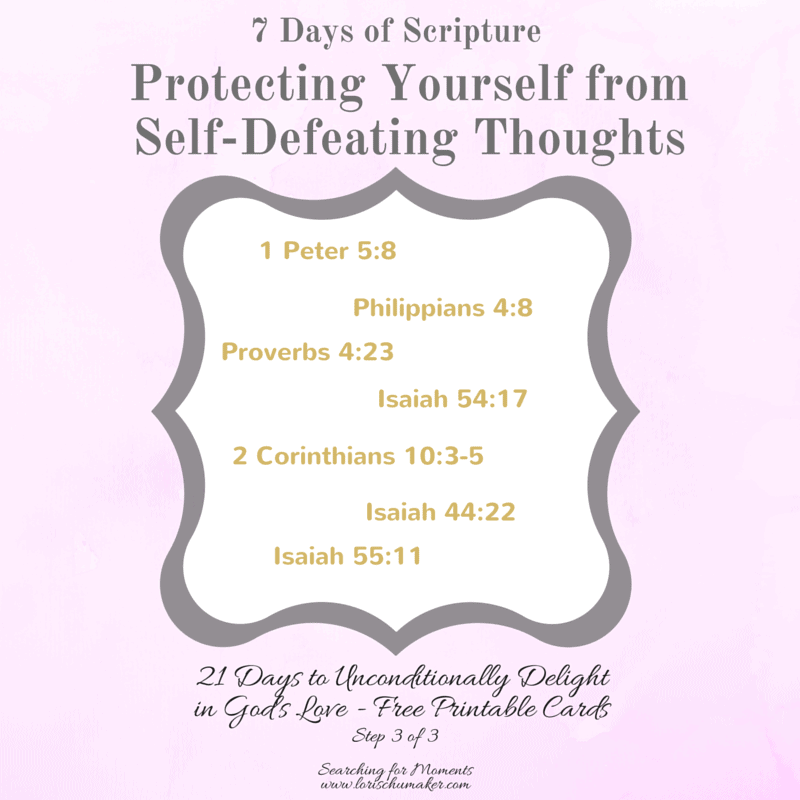 7 Days of Scripture

Protecting Yourself from Self-Defeating Thoughts

1 Peter 5:8

Philippians 4:8

Proverbs 4:23

Isaiah 54:17

2 Corinthians 10:3-5

Isaiah 44:22

Isaiah 55:11

21 Days to Unconditionally Delight in God's Love - Free Printable Cards

Step 3 of 3

Searching for Moments
www.lorischumaker.com